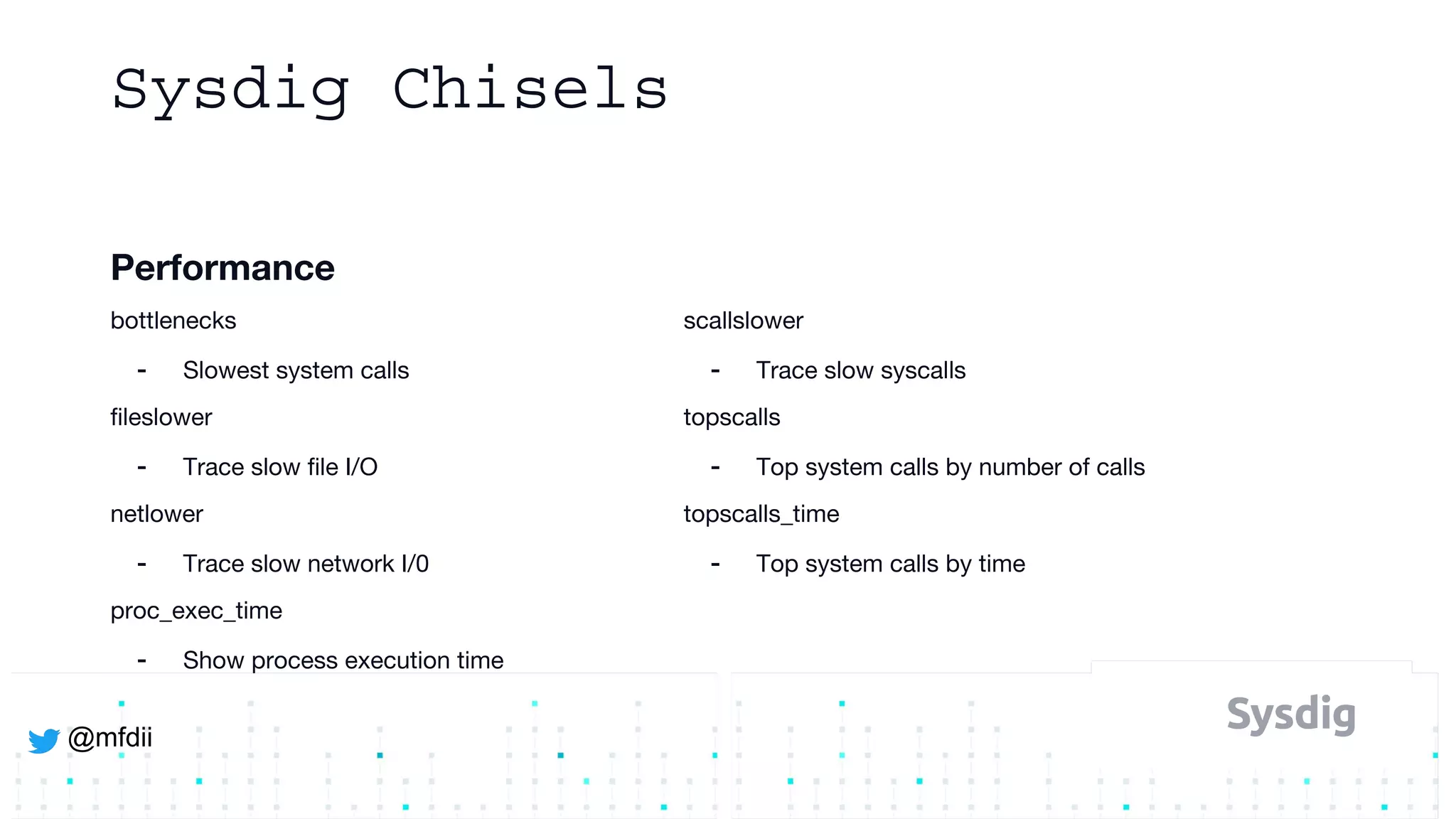 Sysdig Chisels

Performance

bottlenecks

- Slowest system calls

fileslower

- Trace slow file I/O

netlower

- Trace slow network I/0

proc_exec_time

- Show process execution time

scallslower

- Trace slow syscalls

topscalls

- Top system calls by number of calls

topscalls_time

- Top system calls by time

@mfdii

Sysdig